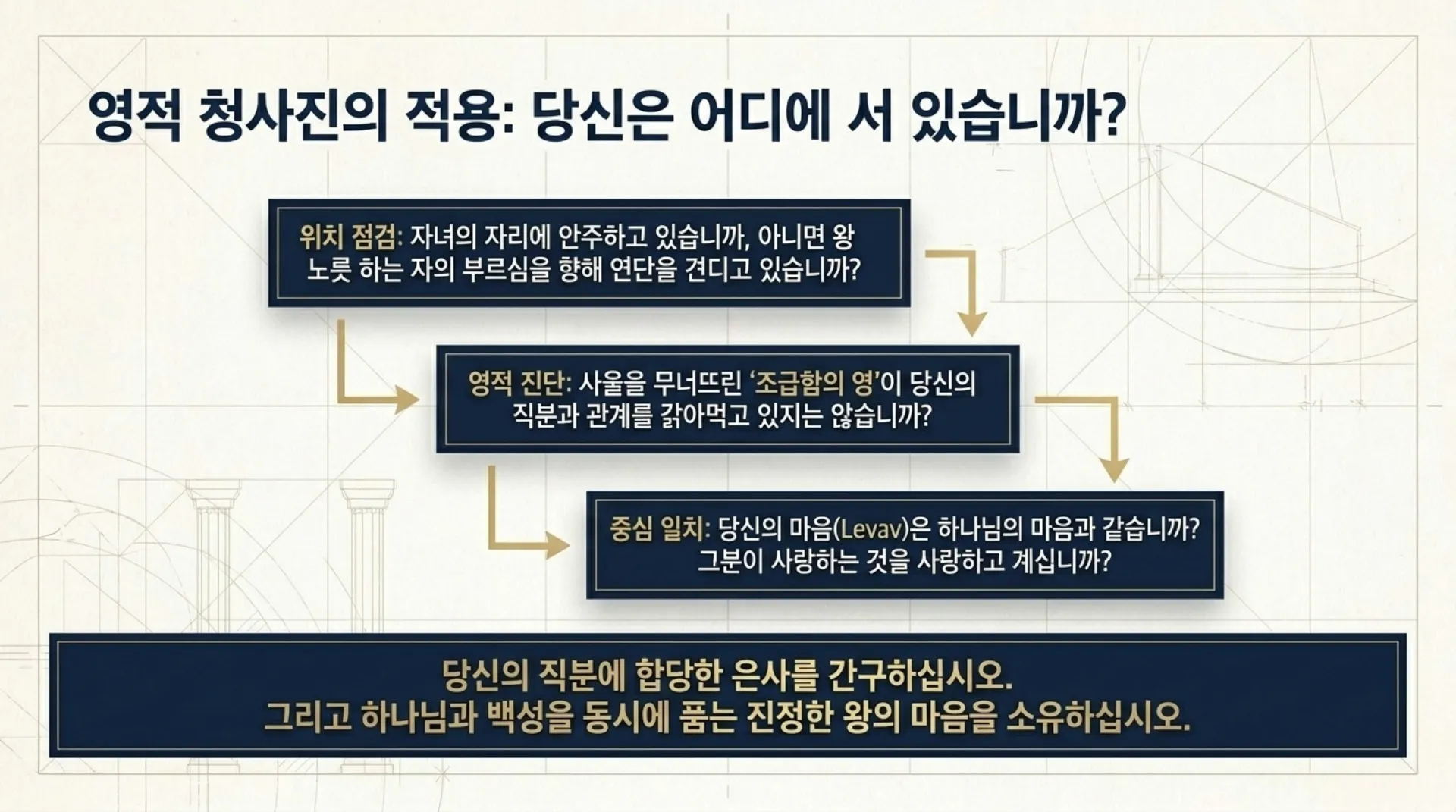 영적 청사진의 적용: 당신은 어디에 서 있습니까?

위치 점검: 자녀의 자리에 안주하고 있습니까, 아니면 왕 노릇 하는 자의 부르심을 향해 연단을 견디고 있습니까?

영적 진단: 사울을 무너뜨린 '조급함의 영'이 당신의 직분과 관계를 갉아먹고 있지는 않습니까?

중심 일치: 당신의 마음(Levav)은 하나님의 마음과 같습니까? 그분이 사랑하는 것을 사랑하고 계십니까?

당신의 직분에 합당한 은사를 간구하십시오.
그리고 하나님과 백성을 동시에 품는 진정한 왕의 마음을 소유하십시오.